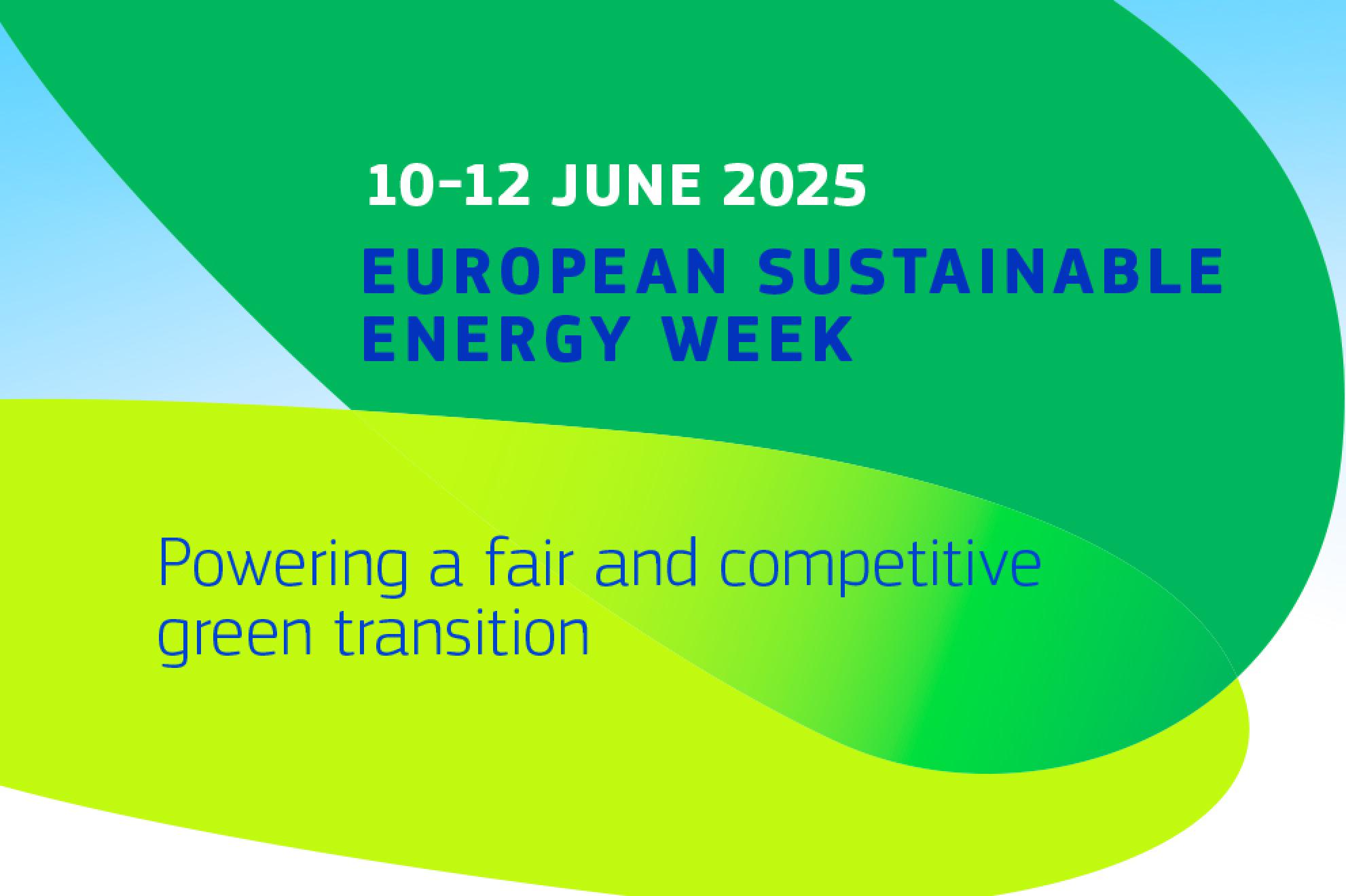 10-12 JUNE 2025

EUROPEAN SUSTAINABLE ENERGY WEEK

Powering a fair and competitive green transition